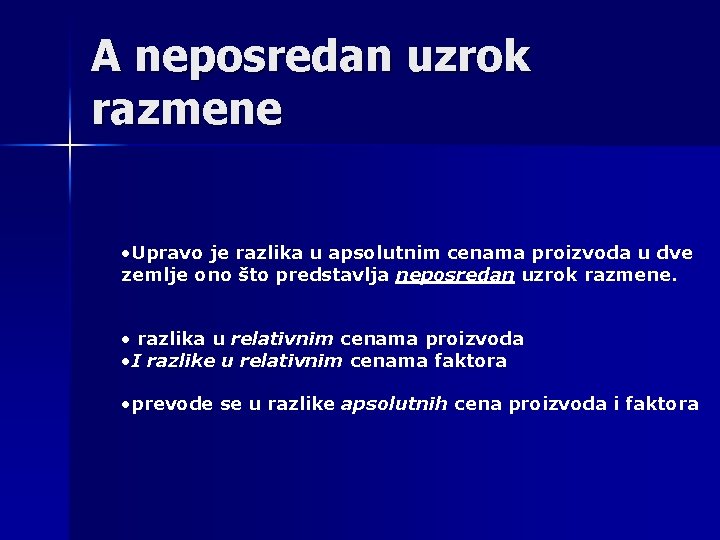 A neposredan uzrok razmene

•Upravo je razlika u apsolutnim cenama proizvoda u dve zemlje ono što predstavlja neposredan uzrok razmene.

• razlika u relativnim cenama proizvoda
•I razlike u relativnim cenama faktora

•prevode se u razlike apsolutnih cena proizvoda i faktora